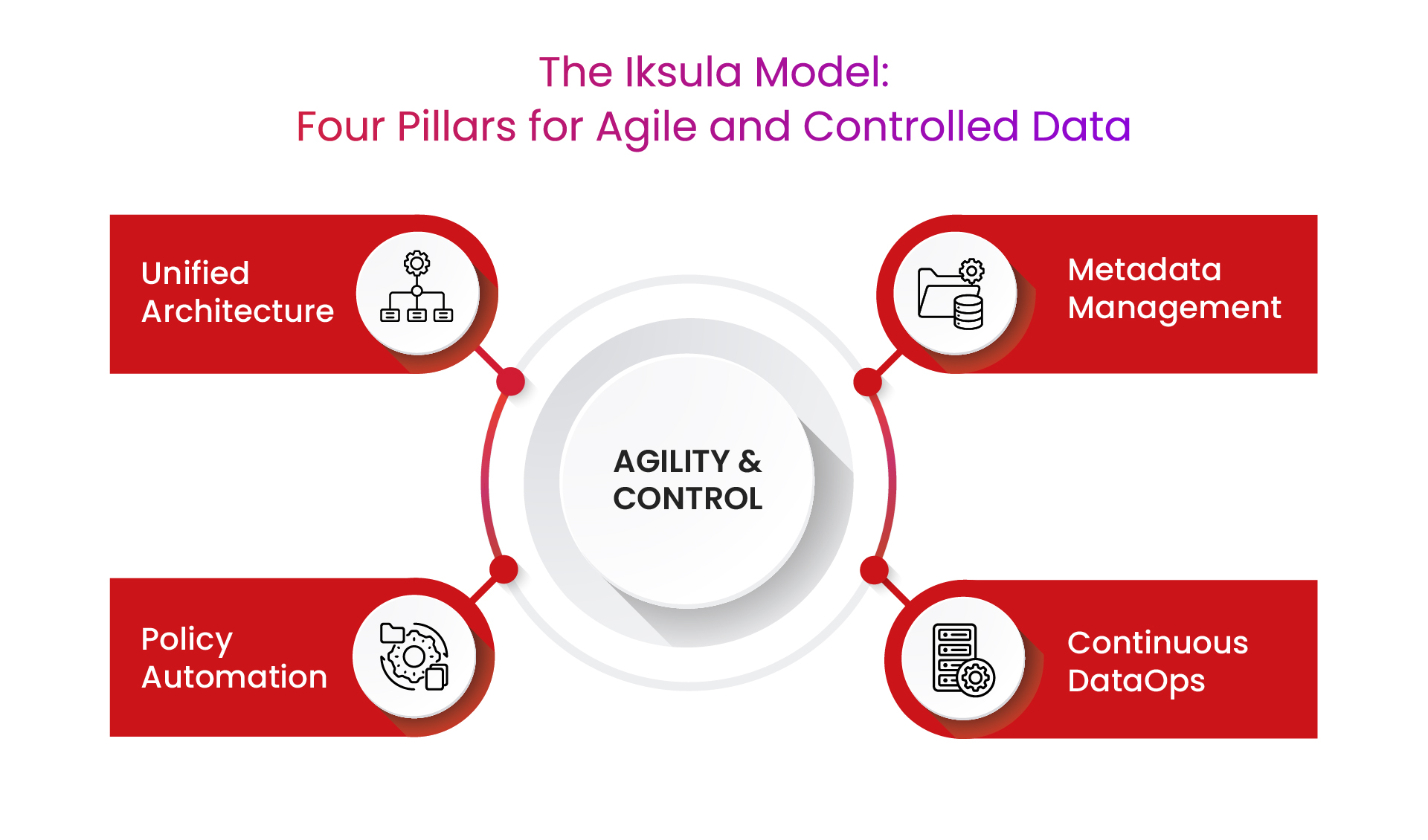 The Iksula Model:
Four Pillars for Agile and Controlled Data

Unified Architecture

Metadata Management

AGILITY & CONTROL

Policy Automation

Continuous DataOps